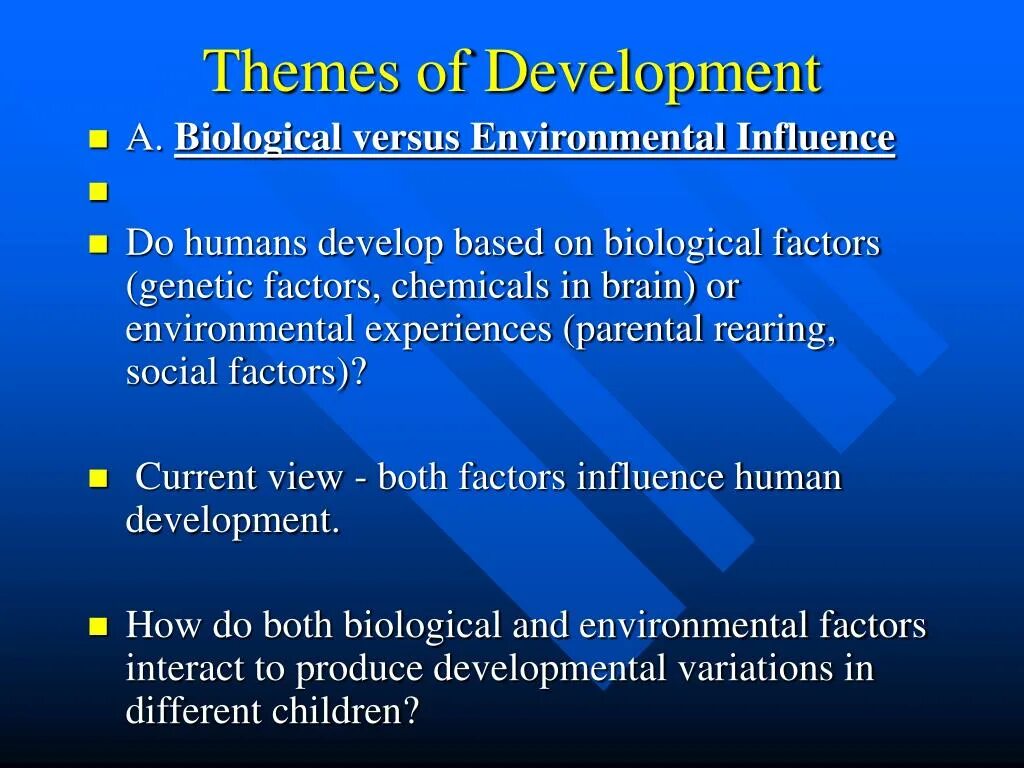 Themes of Development

A. Biological versus Environmental Influence

Do humans develop based on biological factors (genetic factors, chemicals in brain) or environmental experiences (parental rearing, social factors)?

Current view - both factors influence human development.

How do both biological and environmental factors interact to produce developmental variations in different children?